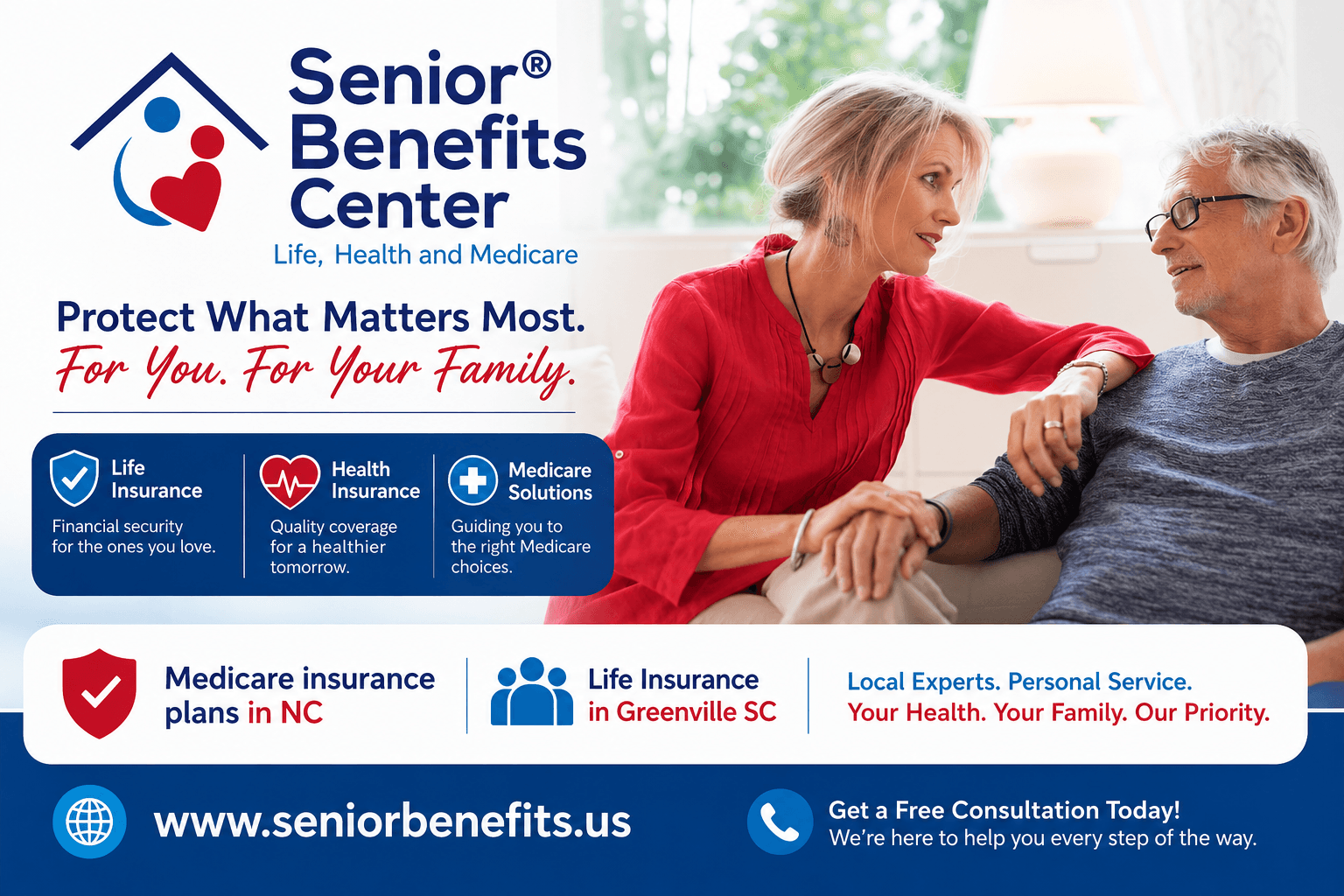 Senior® Benefits Center
Life, Health and Medicare

Protect What Matters Most.
For You. For Your Family.

Life Insurance
Financial security for the ones you love.

Health Insurance
Quality coverage for a healthier tomorrow.

Medicare Solutions
Guiding you to the right Medicare choices.

Medicare insurance plans in NC

Life Insurance in Greenville SC

Local Experts. Personal Service.
Your Health. Your Family. Our Priority.

www.seniorbenefits.us

Get a Free Consultation Today!
We're here to help you every step of the way.